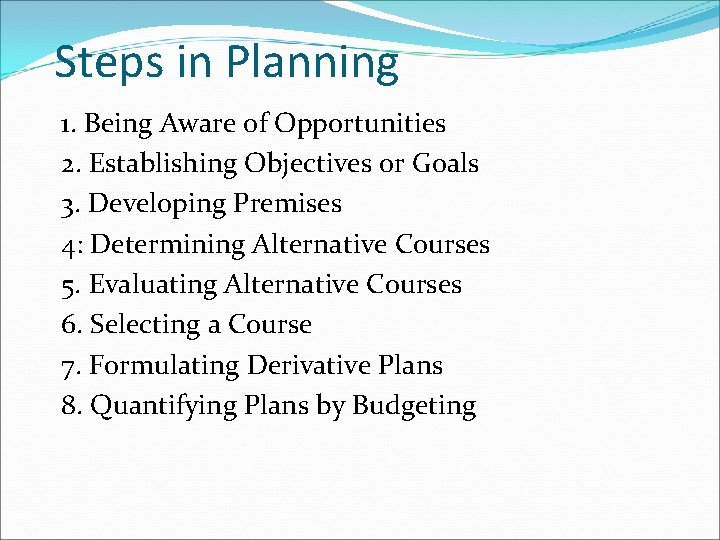 Steps in Planning

1. Being Aware of Opportunities
2. Establishing Objectives or Goals
3. Developing Premises
4: Determining Alternative Courses
5. Evaluating Alternative Courses
6. Selecting a Course
7. Formulating Derivative Plans
8. Quantifying Plans by Budgeting